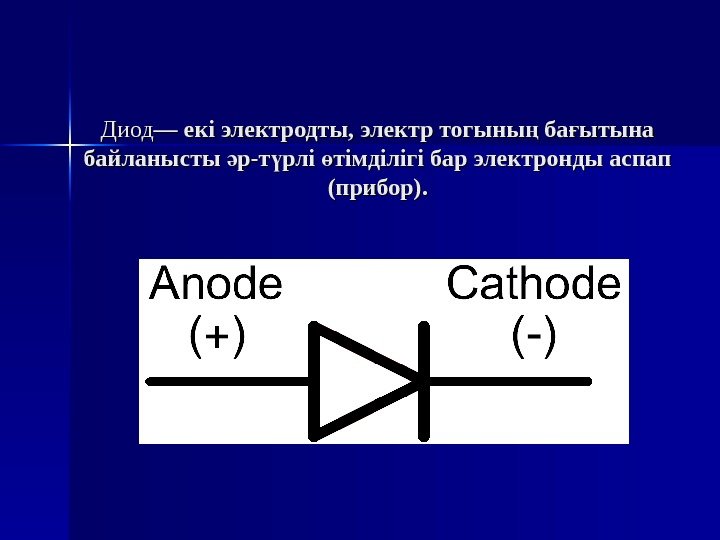 Диод— екі электродты, электр тогының бағытына байланысты әр-түрлі өтімділігі бар электронды аспап (прибор).

Anode
(+)

Cathode
(-)